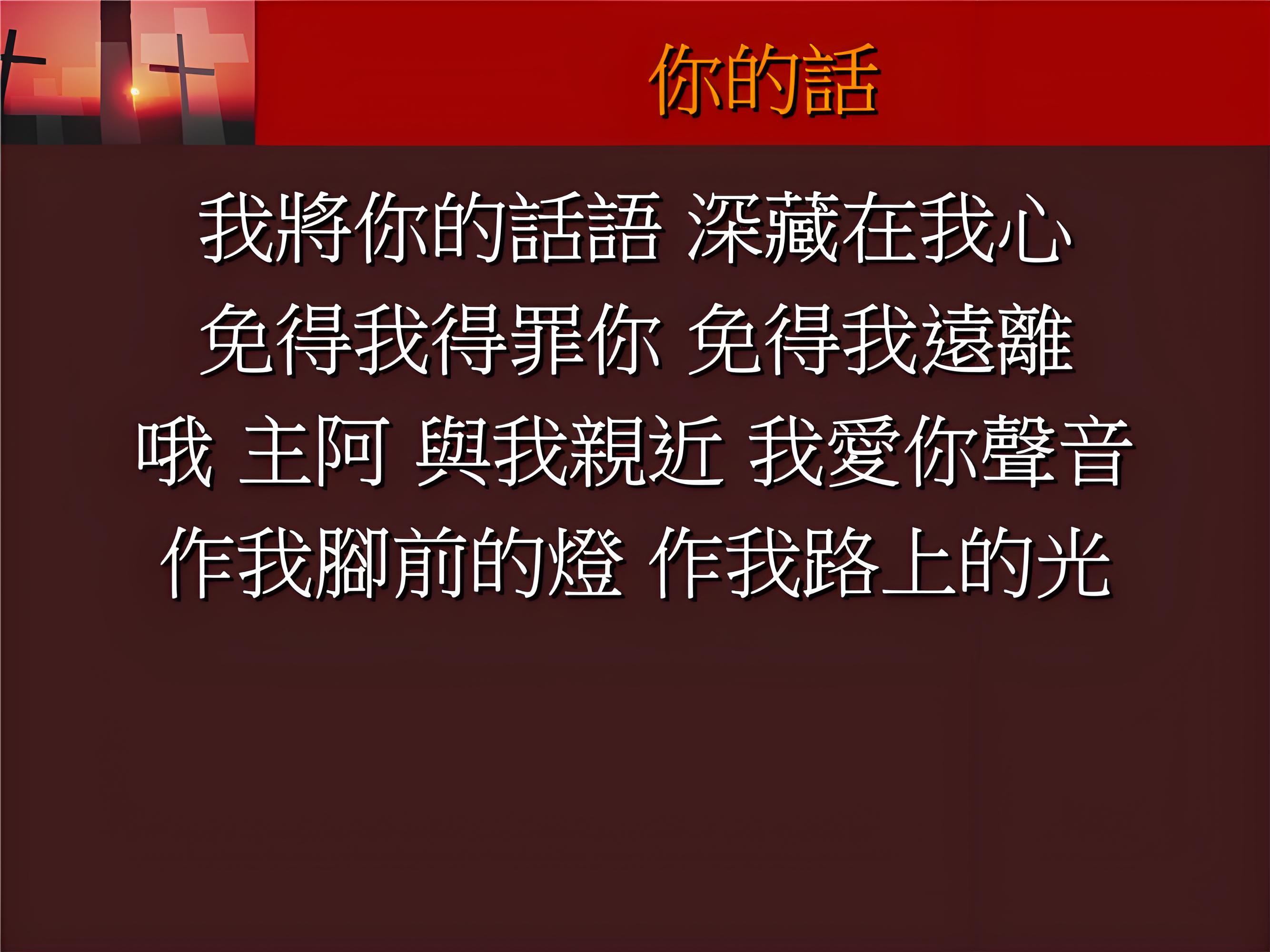 你的話

我將你的話語 深藏在我心
免得我得罪你 免得我遠離
哦 主阿 與我親近 我愛你聲音
作我腳前的燈 作我路上的光